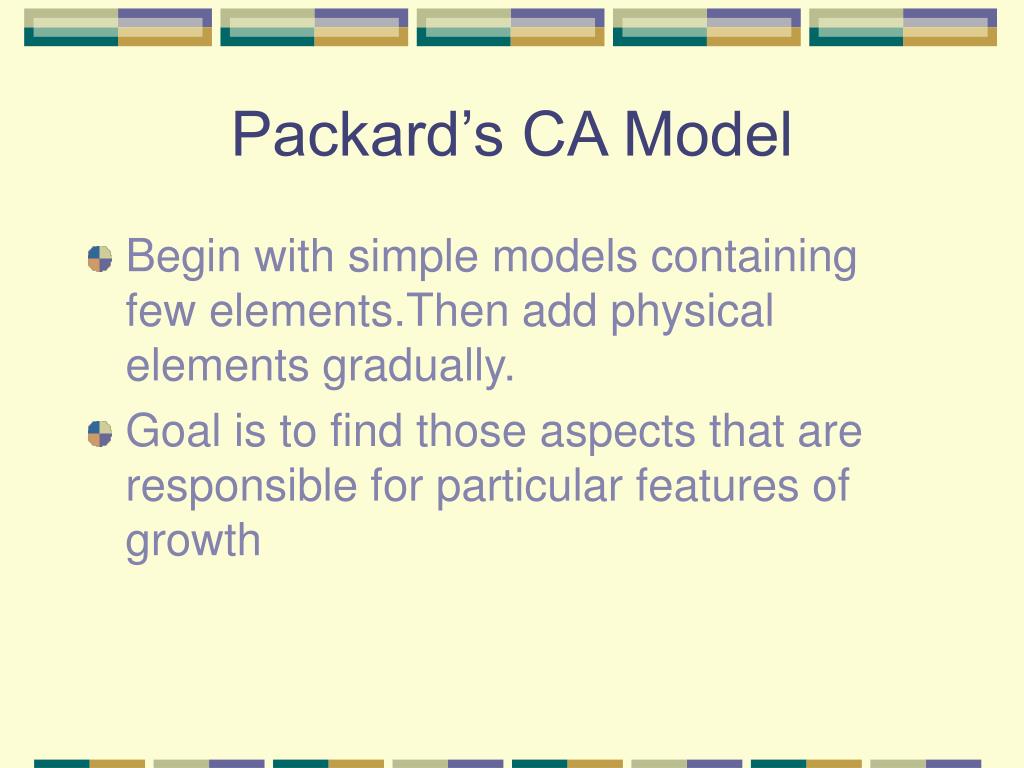 Packard’s CA Model

Begin with simple models containing few elements.Then add physical elements gradually.

Goal is to find those aspects that are responsible for particular features of growth